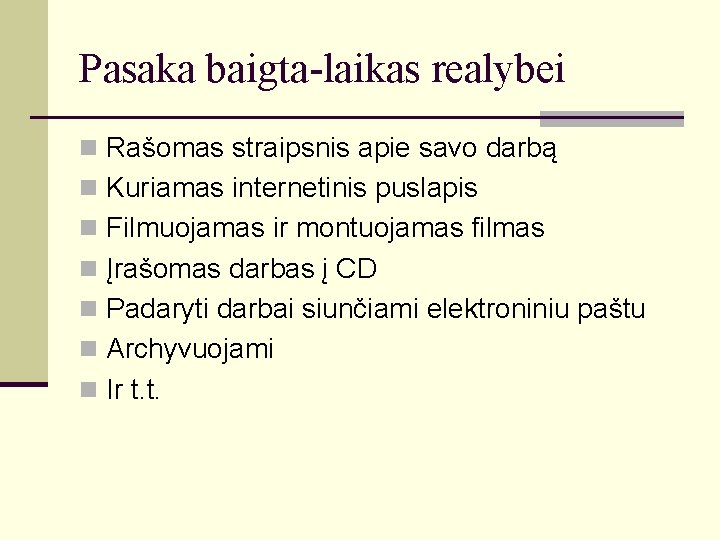 Pasaka baigta-laikas realybei

Rašomas straipsnis apie savo darbą
Kuriamas internetinis puslapis
Filmuojamas ir montuojamas filmas
Įrašomas darbas į CD
Padaryti darbai siunčiami elektroniniu paštu
Archyvuojami
Ir t.t.